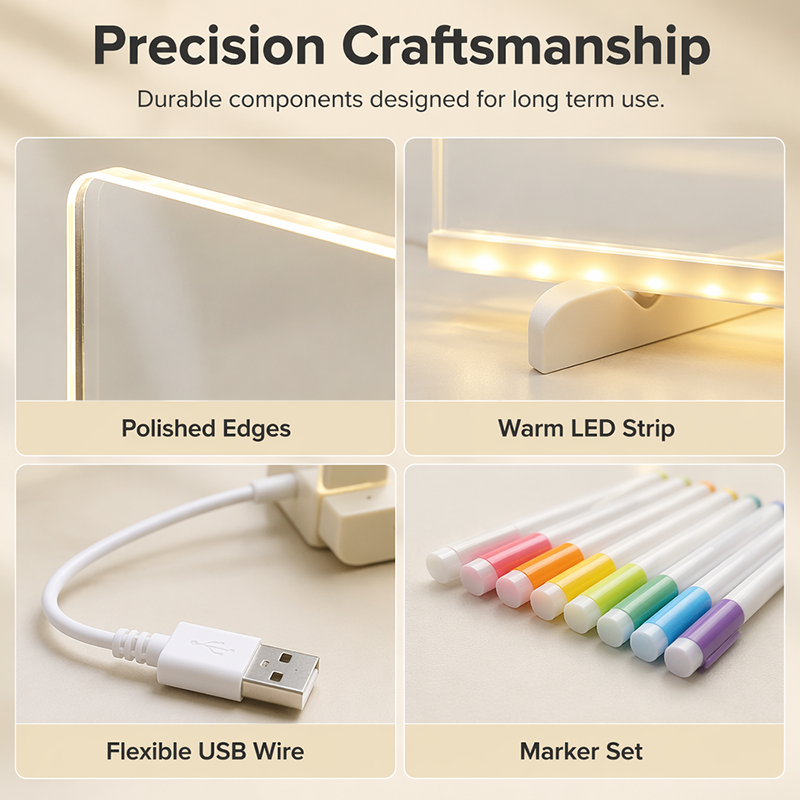 Precision Craftsmanship

Durable components designed for long term use.

Polished Edges

Warm LED Strip

Flexible USB Wire

Marker Set